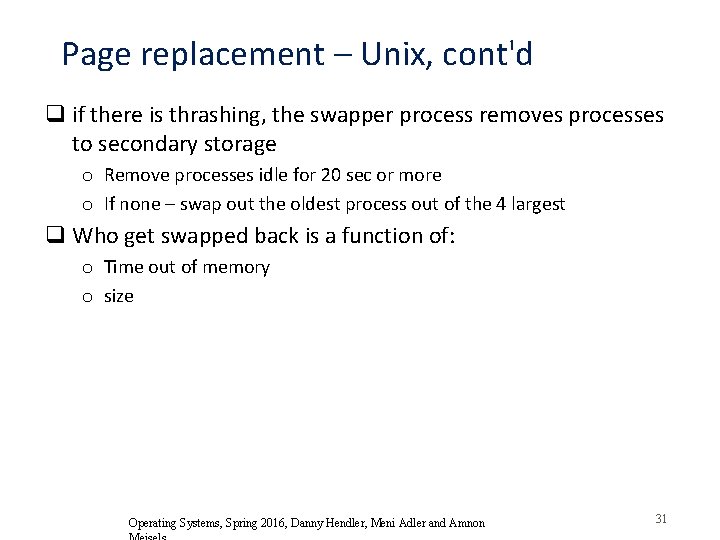 Page replacement – Unix, cont'd

❑ if there is thrashing, the swapper process removes processes to secondary storage

o Remove processes idle for 20 sec or more

o If none – swap out the oldest process out of the 4 largest

❑ Who get swapped back is a function of:

o Time out of memory

o size

Operating Systems, Spring 2016, Danny Hendler, Meni Adler and Amnon Meisels

31